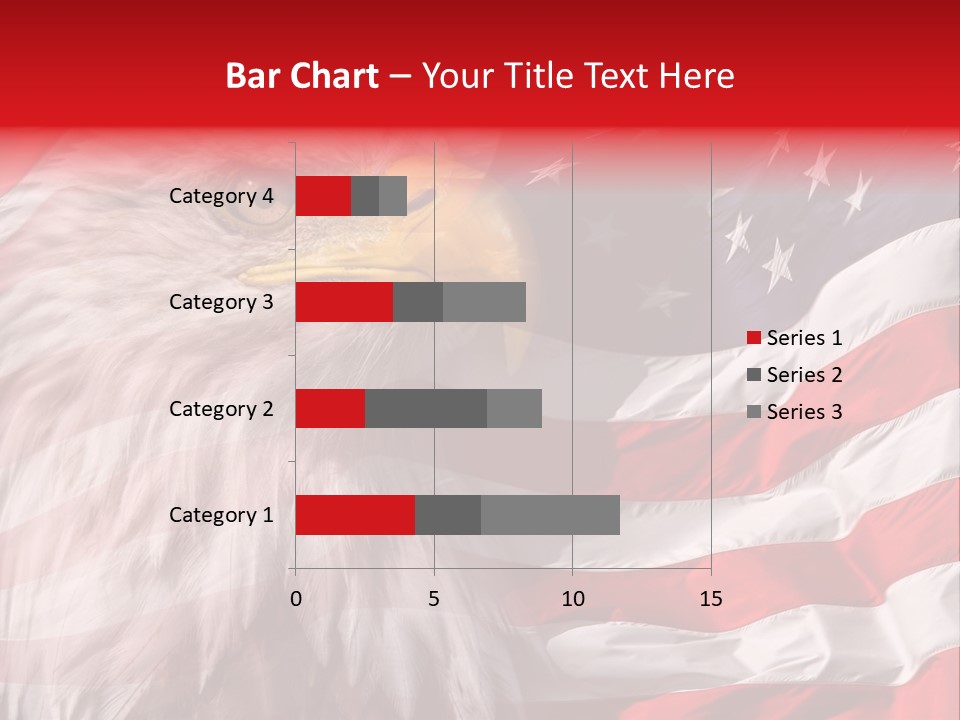 Bar Chart – Your Title Text Here

Category 4
Category 3
Category 2
Category 1

0
5
10
15

Series 1
Series 2
Series 3